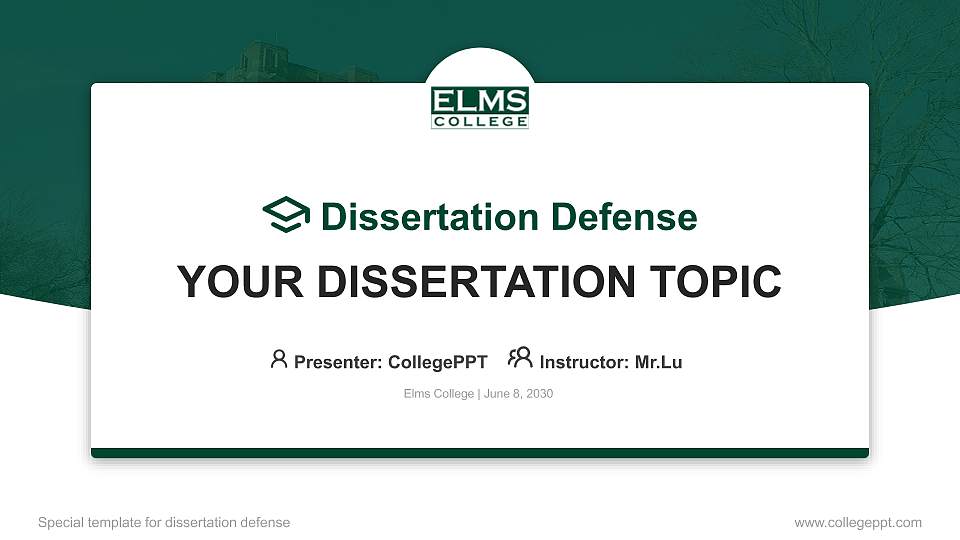 ELMS
COLLEGE

Dissertation Defense

YOUR DISSERTATION TOPIC

Presenter: CollegePPT Instructor: Mr.Lu

Elms College | June 8, 2030

Special template for dissertation defense

www.collegeppt.com